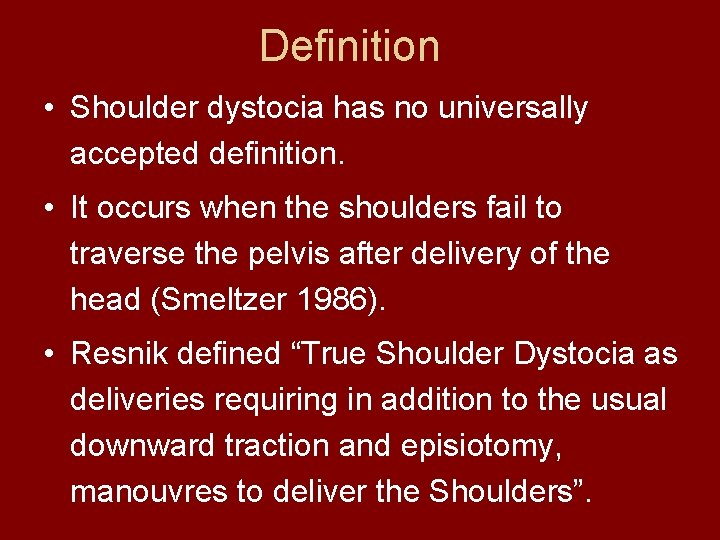 Definition

• Shoulder dystocia has no universally accepted definition.

• It occurs when the shoulders fail to traverse the pelvis after delivery of the head (Smeltzer 1986).

• Resnik defined “True Shoulder Dystocia as deliveries requiring in addition to the usual downward traction and episiotomy, manouvres to deliver the Shoulders”.